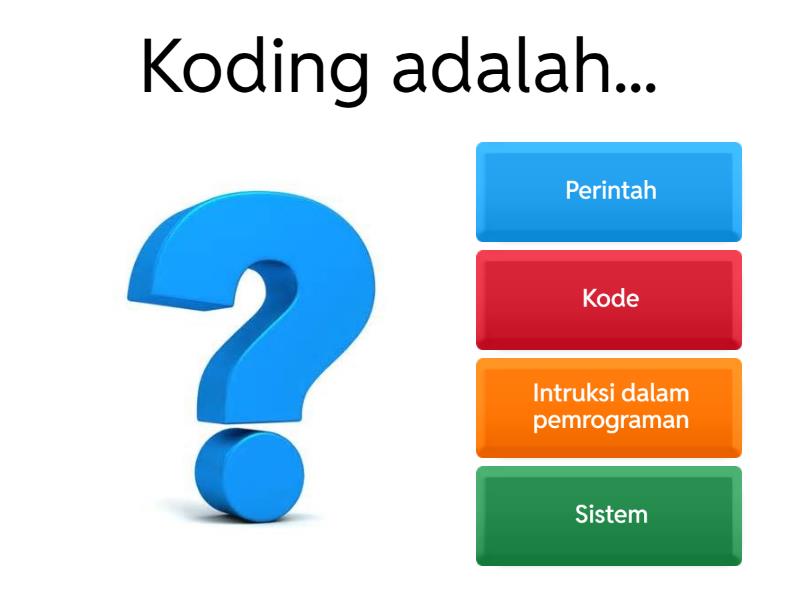 Koding adalah...

Perintah

Kode

Intruksi dalam pemrograman

Sistem